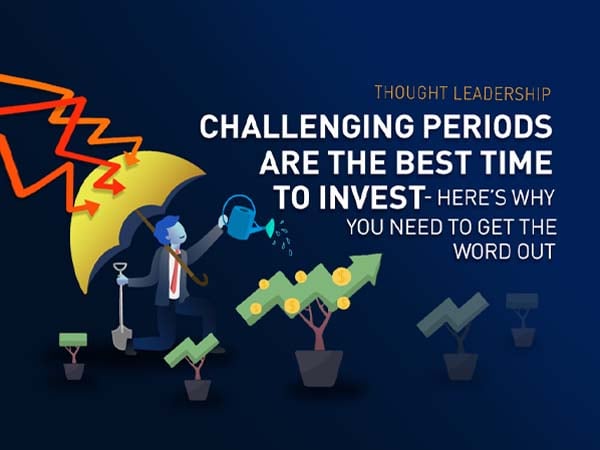 THOUGHT LEADERSHIP

CHALLENGING PERIODS ARE THE BEST TIME TO INVEST- HERE'S WHY YOU NEED TO GET THE WORD OUT